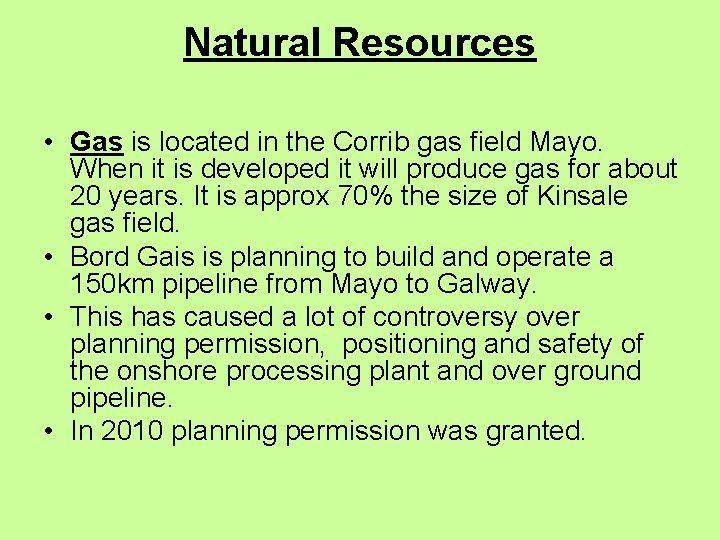 Natural Resources

• Gas is located in the Corrib gas field Mayo. When it is developed it will produce gas for about 20 years. It is approx 70% the size of Kinsale gas field.
• Bord Gais is planning to build and operate a 150km pipeline from Mayo to Galway.
• This has caused a lot of controversy over planning permission, positioning and safety of the onshore processing plant and over ground pipeline.
• In 2010 planning permission was granted.